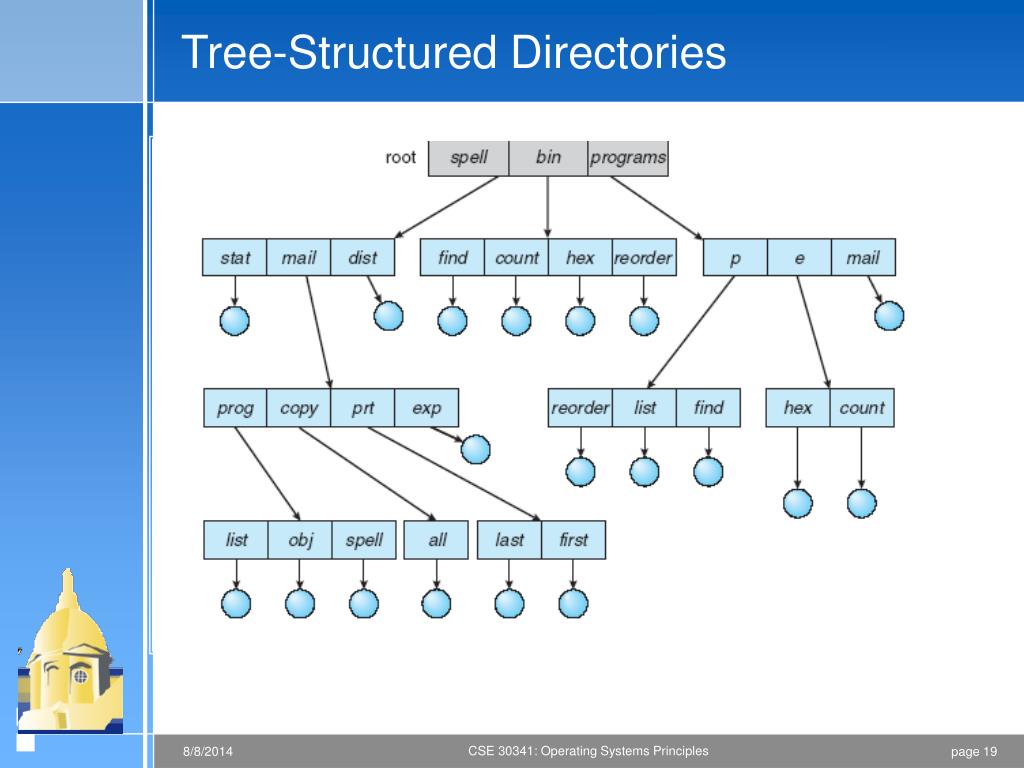 Tree-Structured Directories

root spell bin programs

stat mail dist find count hex reorder p e mail

prog copy prt exp reorder list find hex count

list obj spell all last first

8/8/2014 CSE 30341: Operating Systems Principles page 19